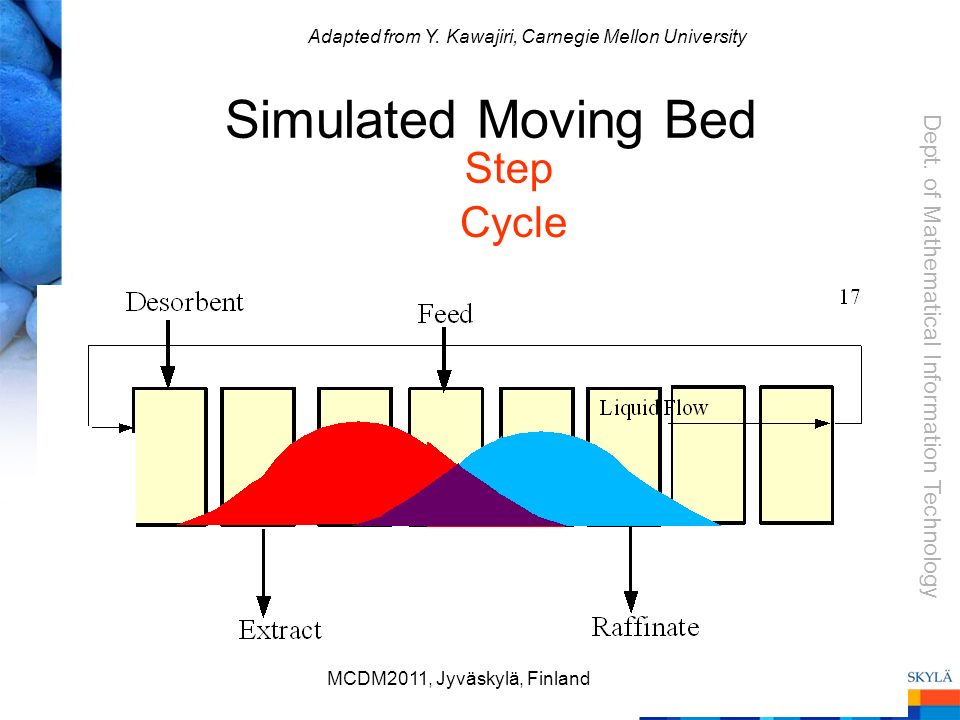 Adapted from Y. Kawajiri, Carnegie Mellon University

Simulated Moving Bed

Step

Cycle

Dept. of Mathematical Information Technology

17

Desorbent

Feed

Liquid Flow

Extract

Raffinate

MCDM2011, Jyväskylä, Finland

SKYLÄ